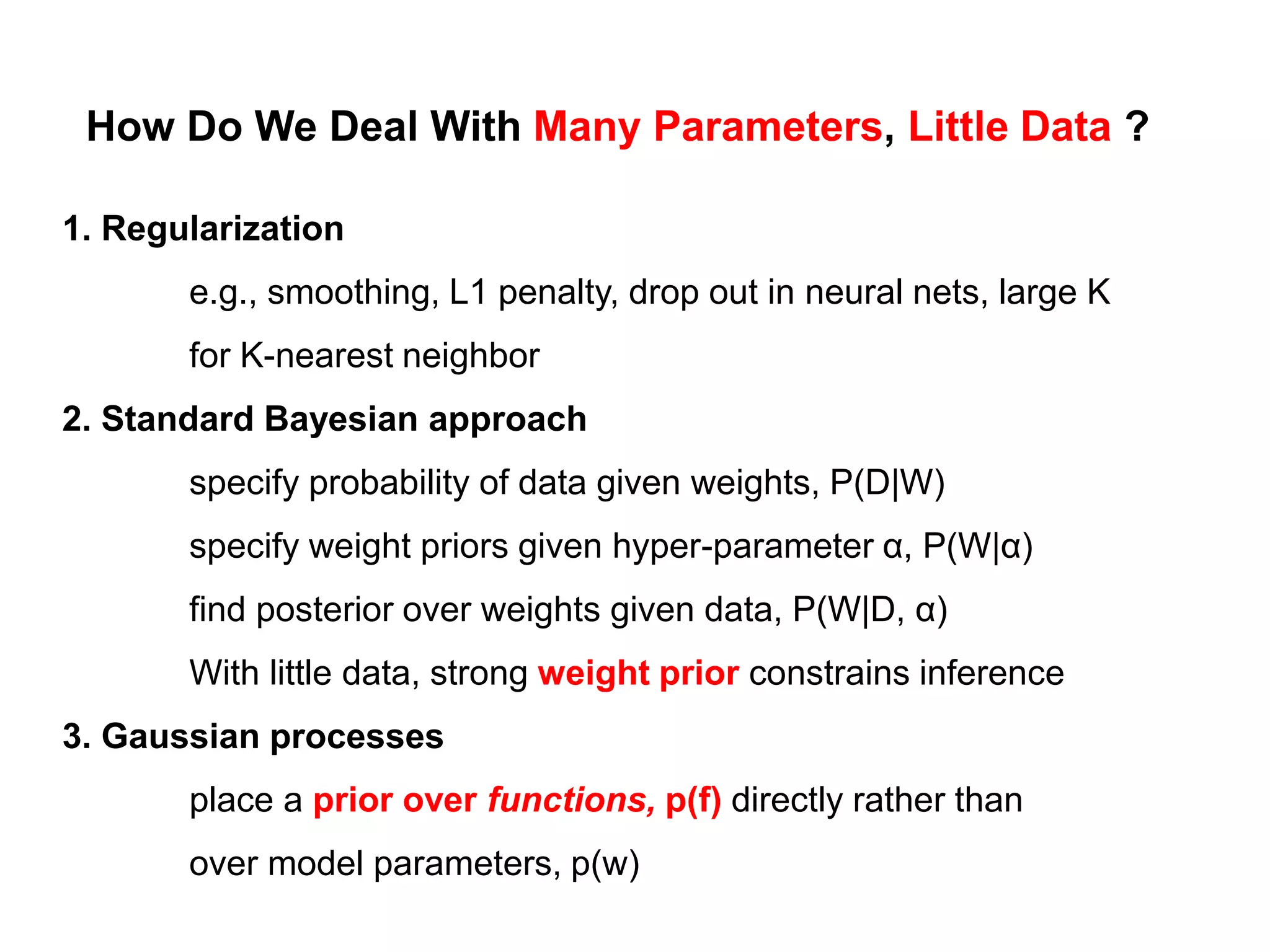 How Do We Deal With Many Parameters, Little Data ?

1. Regularization

e.g., smoothing, L1 penalty, drop out in neural nets, large K for K-nearest neighbor

2. Standard Bayesian approach

specify probability of data given weights, P(D|W)

specify weight priors given hyper-parameter α, P(W|α)

find posterior over weights given data, P(W|D, α)

With little data, strong weight prior constrains inference

3. Gaussian processes

place a prior over functions, p(f) directly rather than over model parameters, p(w)